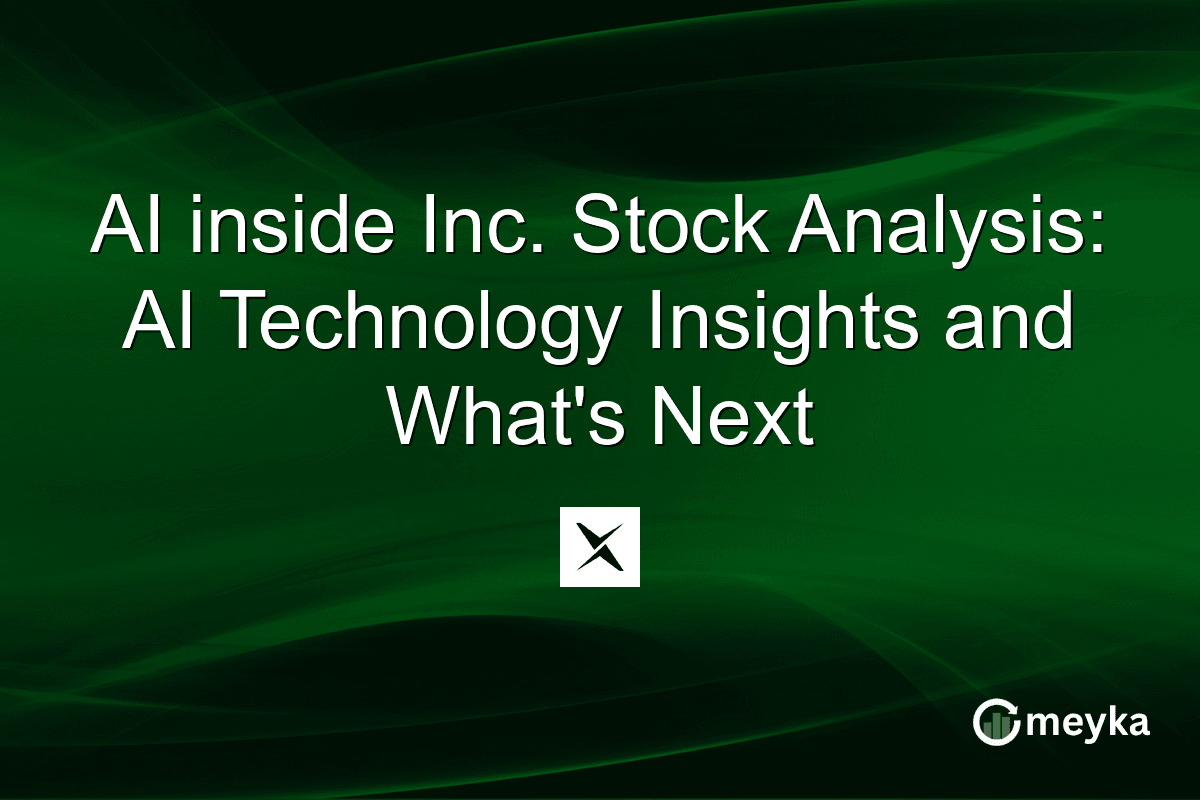 AI inside Inc. Stock Analysis: AI Technology Insights and What's Next

meyka